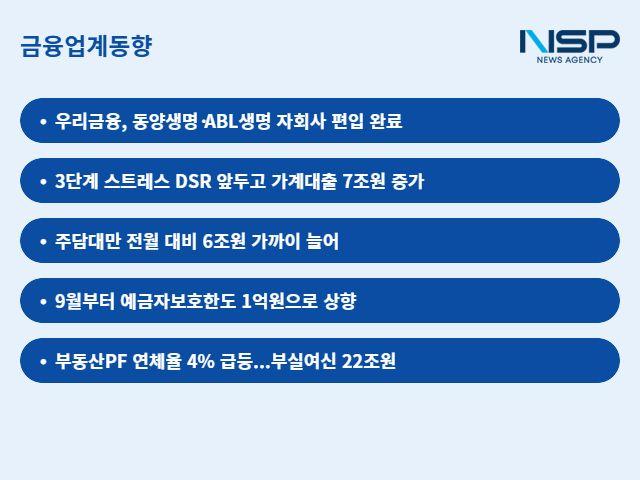 금융업계동향

NSP
NEWS AGENCY

• 우리금융, 동양생명·ABL생명 자회사 편입 완료

• 3단계 스트레스 DSR 앞두고 가계대출 7조원 증가

• 주담대만 전월 대비 6조원 가까이 늘어

• 9월부터 예금자보호한도 1억원으로 상향

• 부동산PF 연체율 4% 급등...부실여신 22조원